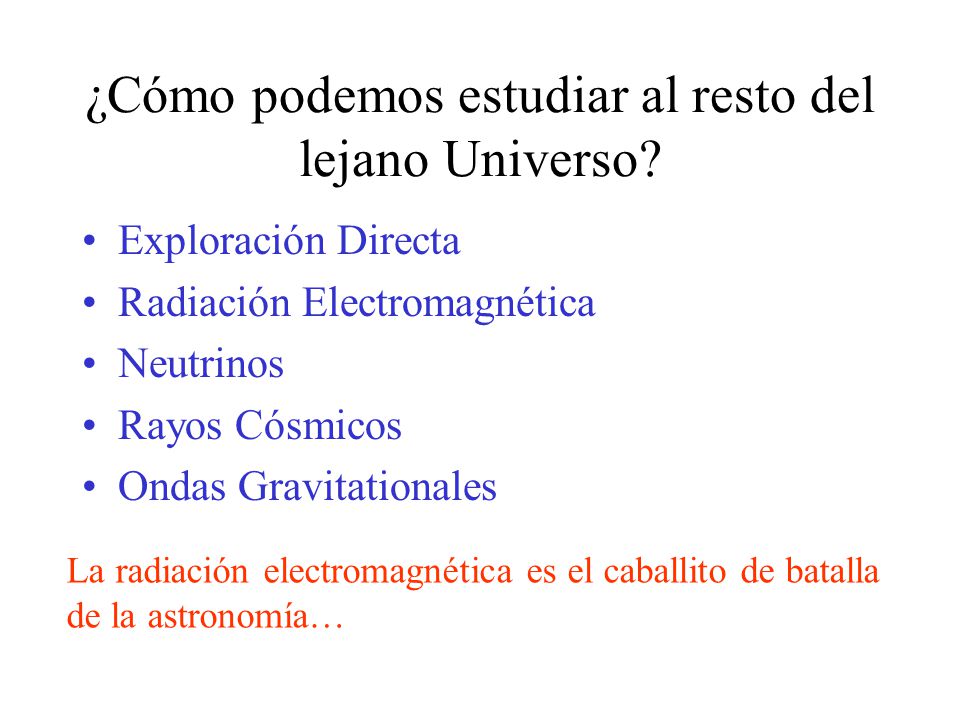 ¿Cómo podemos estudiar al resto del lejano Universo?

• Exploración Directa
• Radiación Electromagnética
• Neutrinos
• Rayos Cósmicos
• Ondas Gravitationales

La radiación electromagnética es el caballito de batalla de la astronomía…